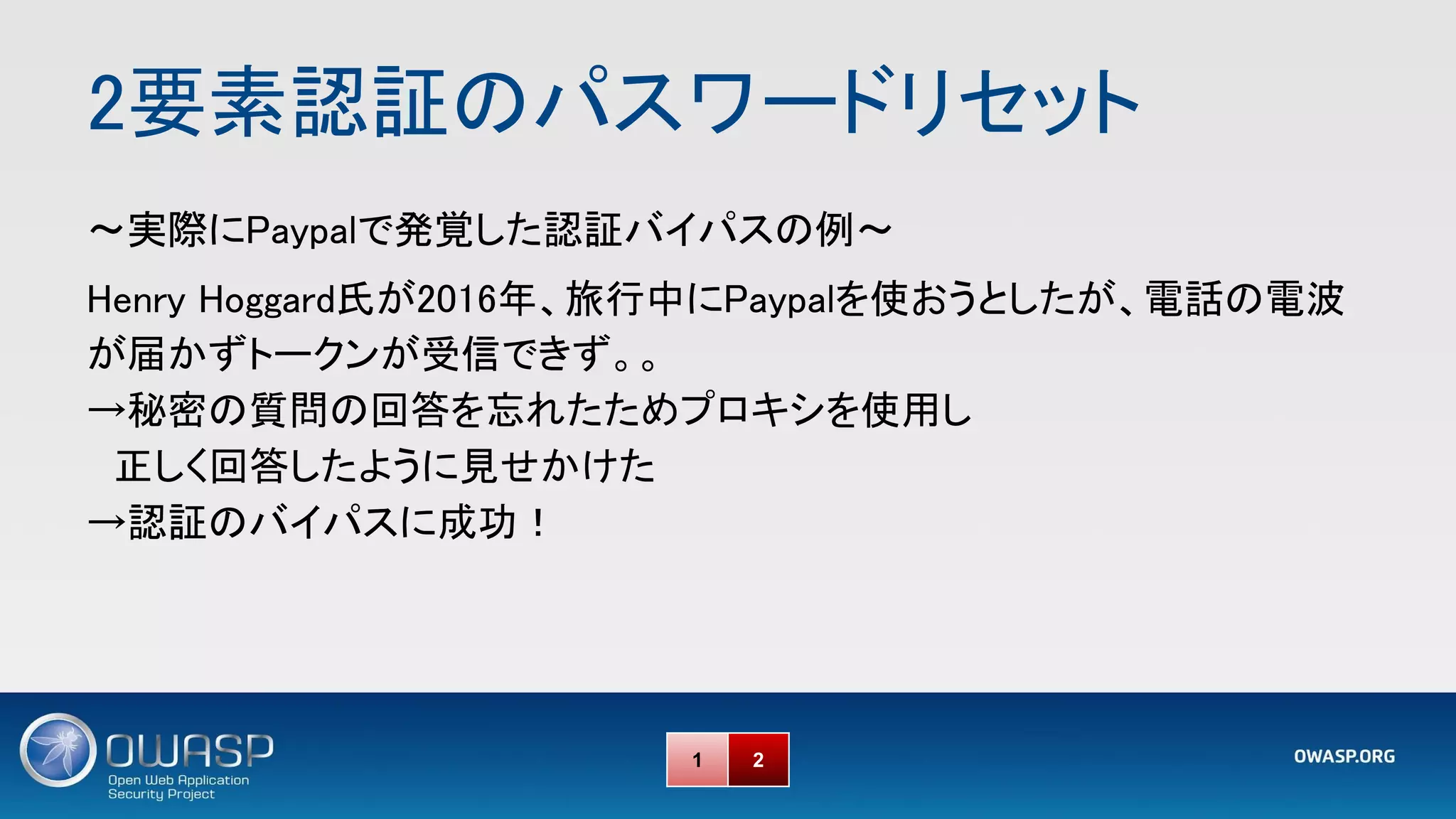 2要素認証のパスワードリセット

～実際にPaypalで発覚した認証バイパスの例～

Henry Hoggard氏が2016年、旅行中にPaypalを使おうとしたが、電話の電波が届かずトークンが受信できず。。

→秘密の質問の回答を忘れたためプロキシを使用し
　正しく回答したように見せかけた

→認証のバイパスに成功！

OWASP
Open Web Application Security Project

1 2

OWASP.ORG